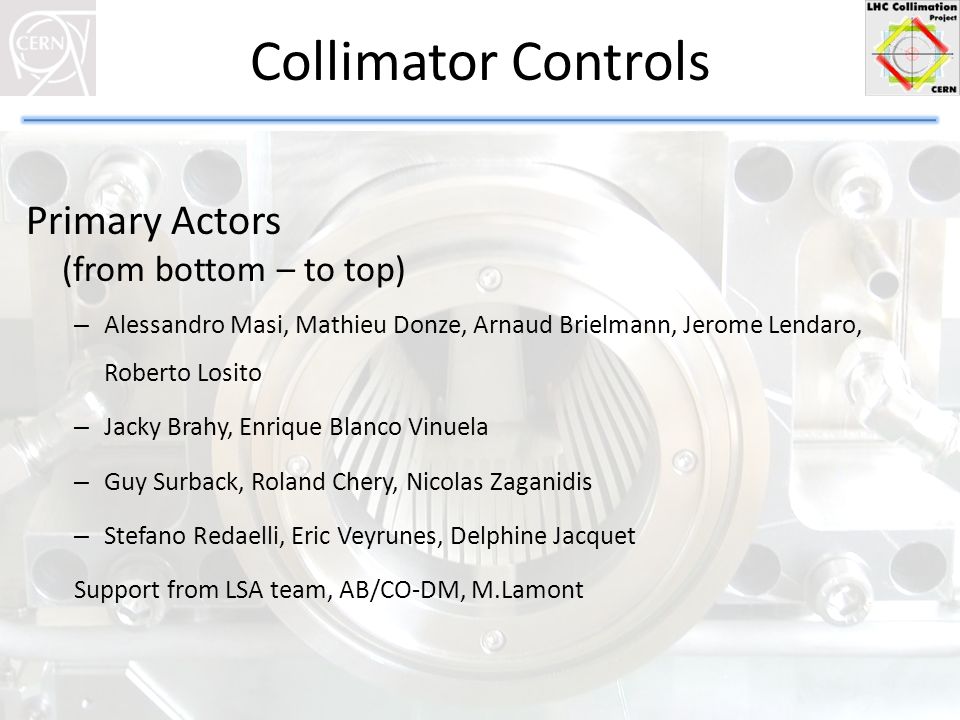 CERN

Collimator Controls

LHC Collimation Project CERN

Primary Actors
(from bottom – to top)

– Alessandro Masi, Mathieu Donze, Arnaud Brielmann, Jerome Lendaro, Roberto Losito

– Jacky Brahy, Enrique Blanco Vinuela

– Guy Surback, Roland Chery, Nicolas Zaganidis

– Stefano Redaelli, Eric Veyrunes, Delphine Jacquet

Support from LSA team, AB/CO-DM, M.Lamont